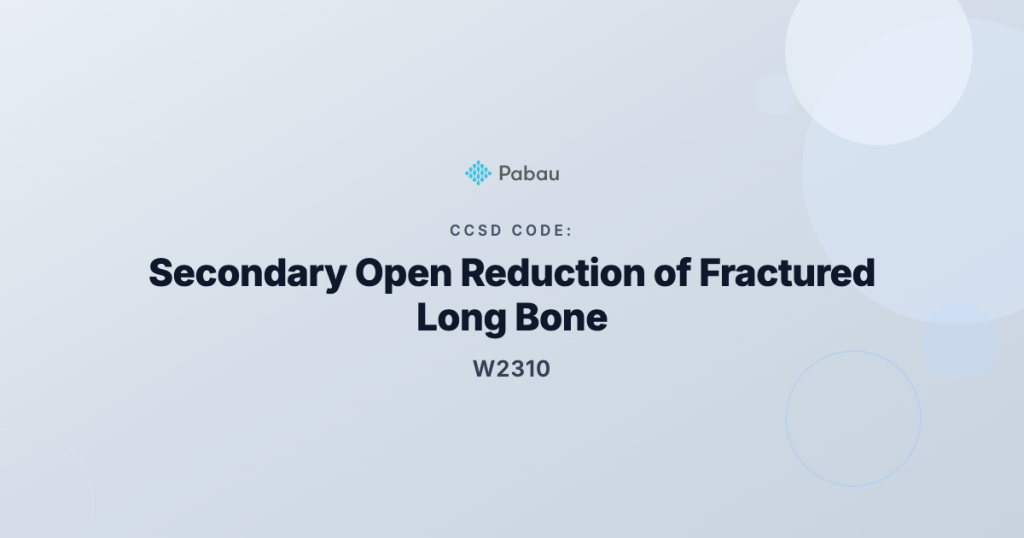 Pabau

CCSD CODE:

Secondary Open Reduction of Fractured Long Bone

W2310